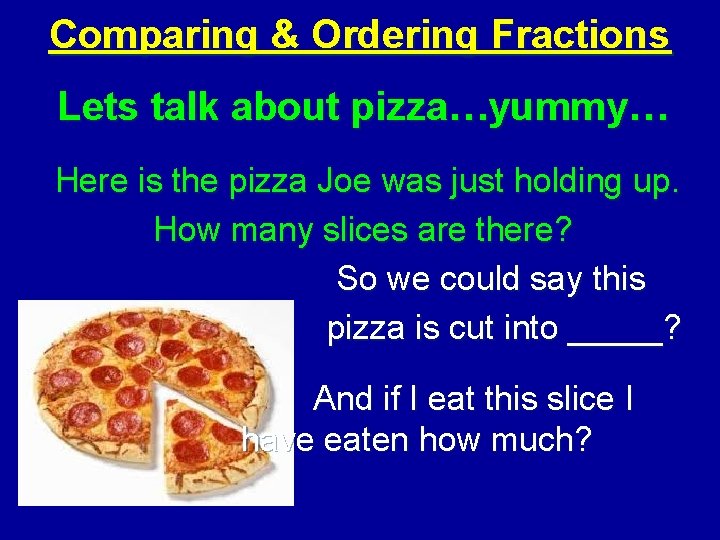 Comparing & Ordering Fractions

Lets talk about pizza…yummy…

Here is the pizza Joe was just holding up. How many slices are there?

So we could say this pizza is cut into _____?

And if I eat this slice I have eaten how much?